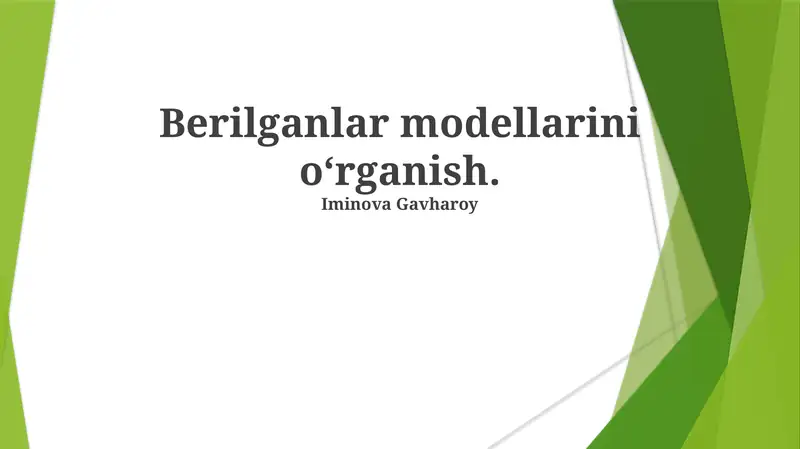 Berilganlar modellarini o‘rganish.
Iminova Gavharoy